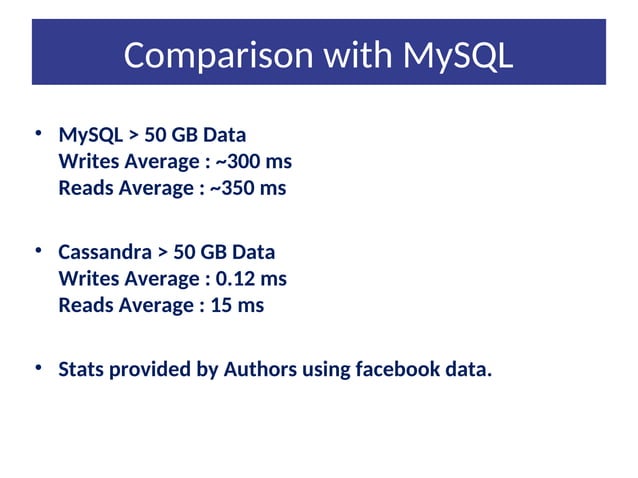 Comparison with MySQL

• MySQL > 50 GB Data
Writes Average : ~300 ms
Reads Average : ~350 ms

• Cassandra > 50 GB Data
Writes Average : 0.12 ms
Reads Average : 15 ms

• Stats provided by Authors using facebook data.